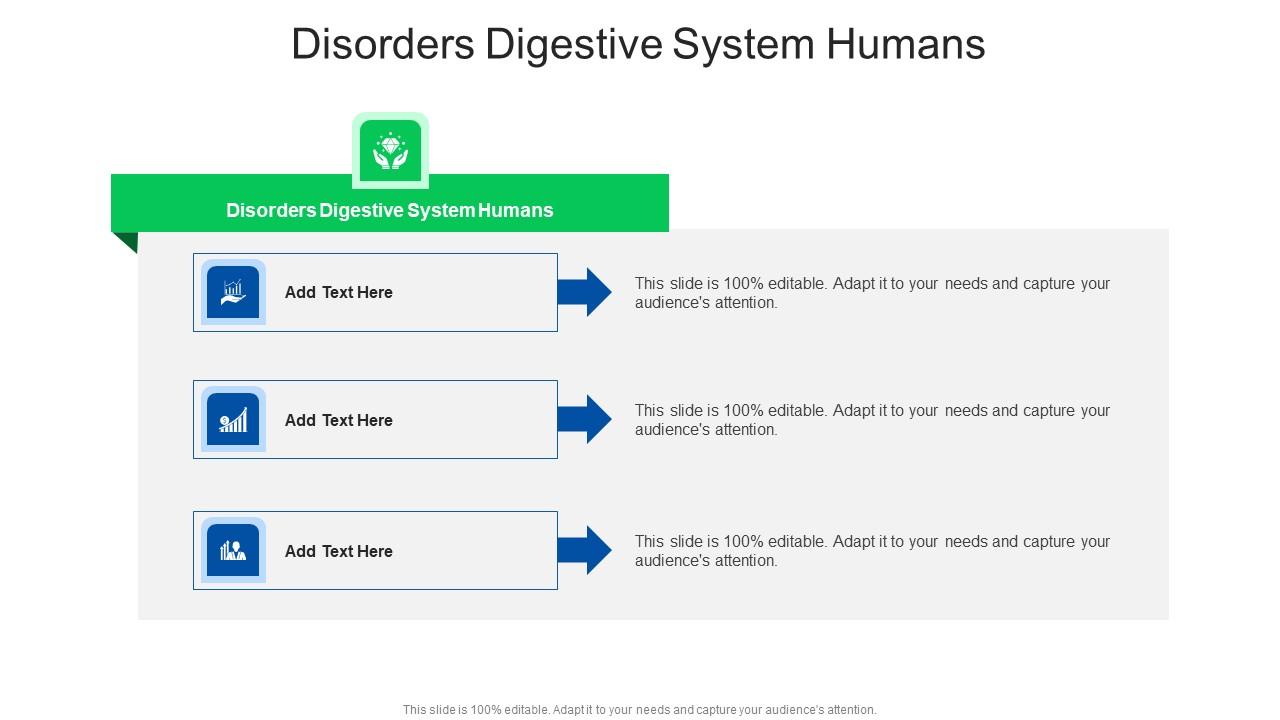 Disorders Digestive System Humans

Disorders Digestive System Humans

Add Text Here

This slide is 100% editable. Adapt it to your needs and capture your audience's attention.

Add Text Here

This slide is 100% editable. Adapt it to your needs and capture your audience's attention.

Add Text Here

This slide is 100% editable. Adapt it to your needs and capture your audience's attention.

This slide is 100% editable. Adapt it to your needs and capture your audience's attention.